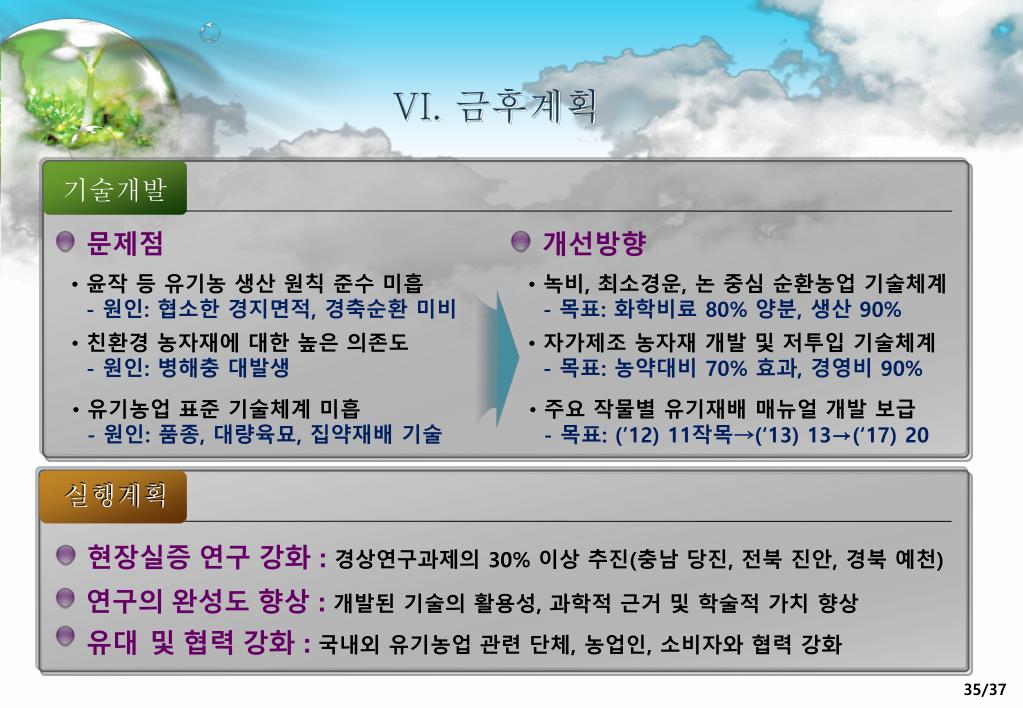 VI. 금후계획

기술개발

문제점

• 윤작 등 유기농 생산 원칙 준수 미흡
- 원인: 협소한 경지면적, 경축순환 미비

• 친환경 농자재에 대한 높은 의존도
- 원인: 병해충 대발생

• 유기농업 표준 기술체계 미흡
- 원인: 품종, 대량육묘, 집약재배 기술

개선방향

• 녹비, 최소경운, 논 중심 순환농업 기술체계
- 목표: 화학비료 80% 양분, 생산 90%

• 자가제조 농자재 개발 및 저투입 기술체계
- 목표: 농약대비 70% 효과, 경영비 90%

• 주요 작물별 유기재배 매뉴얼 개발 보급
- 목표: ('12) 11작목→('13) 13→('17) 20

실행계획

현장실증 연구 강화 : 경상연구과제의 30% 이상 추진(충남 당진, 전북 진안, 경북 예천)

연구의 완성도 향상 : 개발된 기술의 활용성, 과학적 근거 및 학술적 가치 향상

유대 및 협력 강화 : 국내외 유기농업 관련 단체, 농업인, 소비자와 협력 강화

35/37